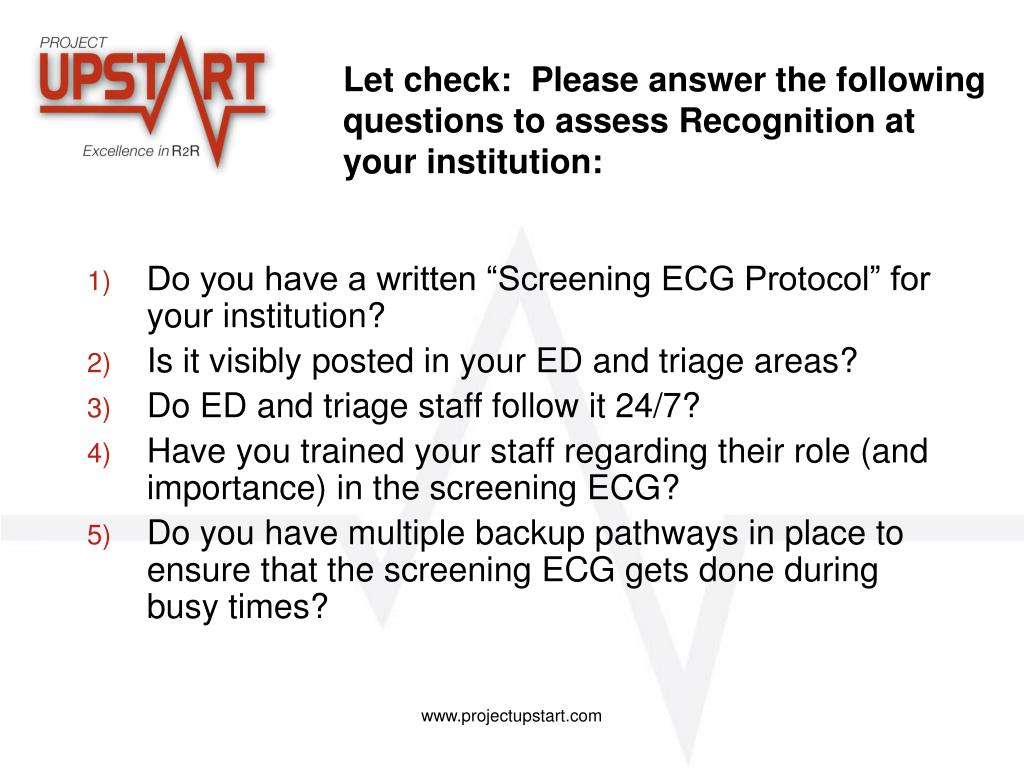 PROJECT
UPSTART
Excellence in R2R

Let check: Please answer the following questions to assess Recognition at your institution:

1) Do you have a written “Screening ECG Protocol” for your institution?
2) Is it visibly posted in your ED and triage areas?
3) Do ED and triage staff follow it 24/7?
4) Have you trained your staff regarding their role (and importance) in the screening ECG?
5) Do you have multiple backup pathways in place to ensure that the screening ECG gets done during busy times?

www.projectupstart.com